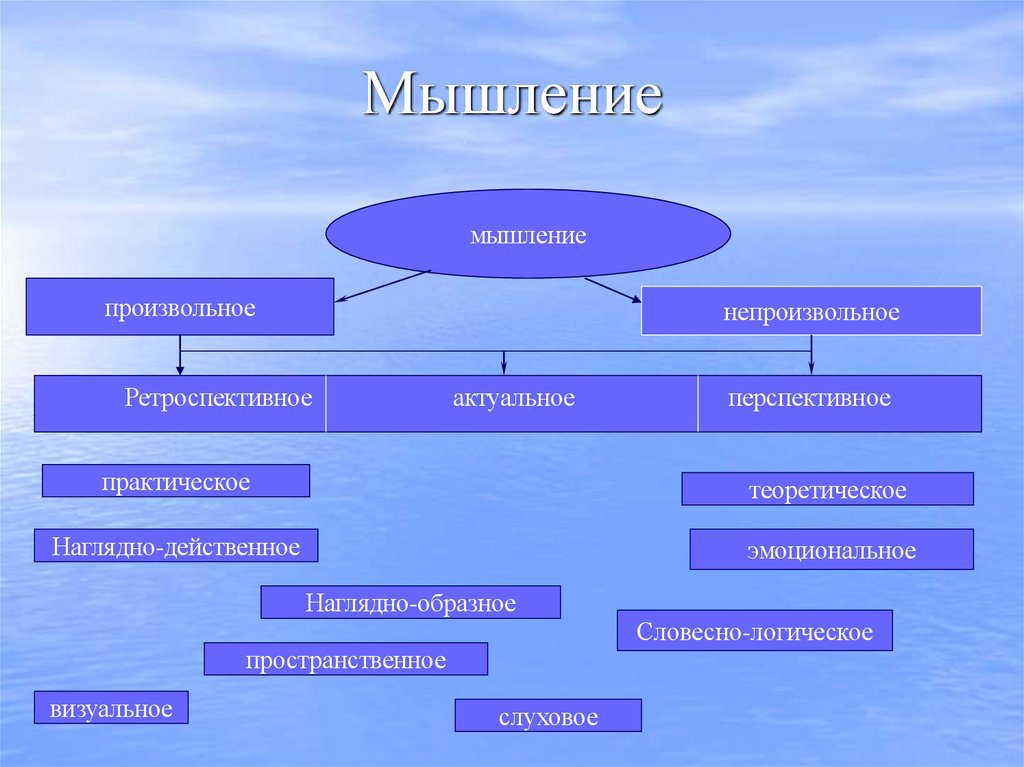 Мышление

мышление

произвольное

непроизвольное

Ретроспективное

актуальное

перспективное

практическое

теоретическое

Наглядно-действенное

эмоциональное

Наглядно-образное

Словесно-логическое

пространственное

визуальное

слуховое